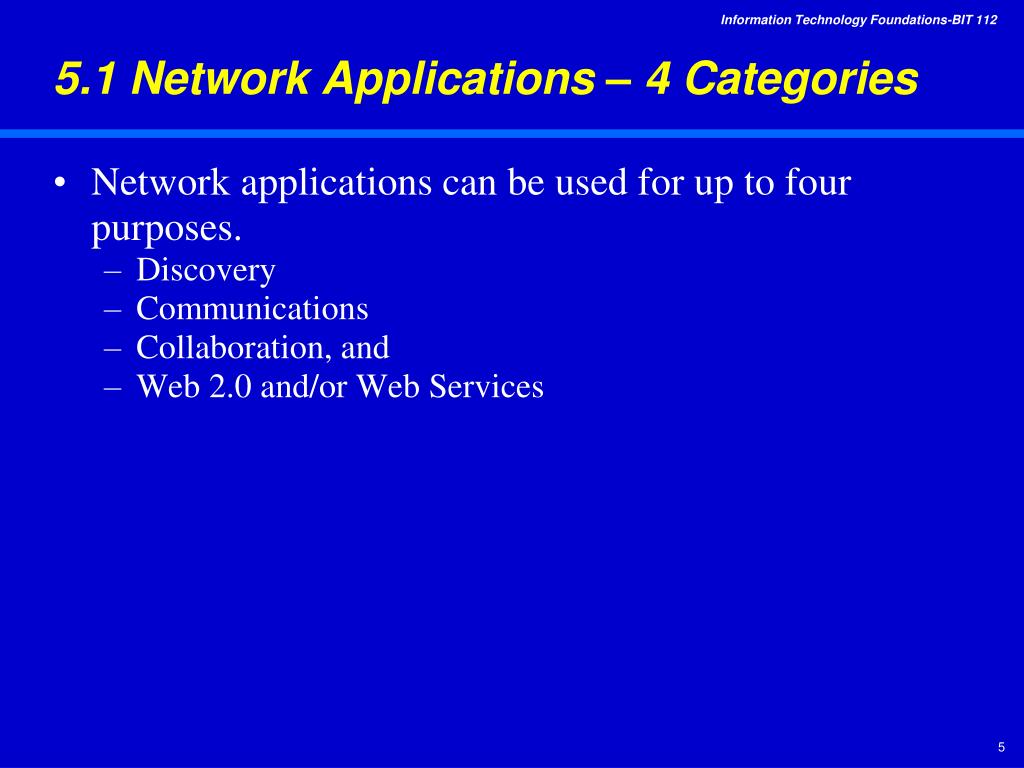 Information Technology Foundations-BIT 112

5.1 Network Applications – 4 Categories

• Network applications can be used for up to four purposes.
– Discovery
– Communications
– Collaboration, and
– Web 2.0 and/or Web Services

5